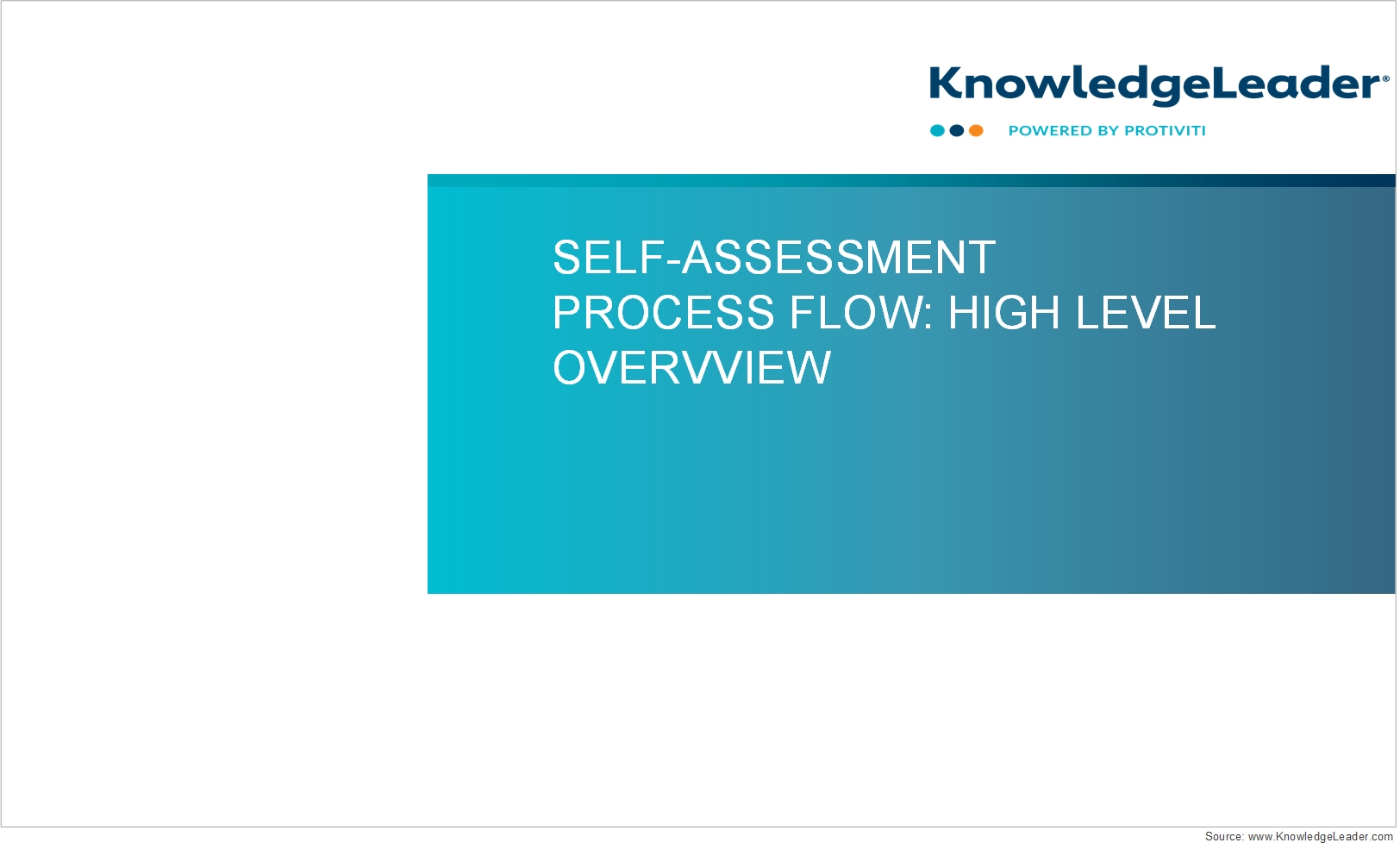 KnowledgeLeader®

POWERED BY PROTIVITI

SELF-ASSESSMENT PROCESS FLOW: HIGH LEVEL OVERVVIEW

Source: www.KnowledgeLeader.com